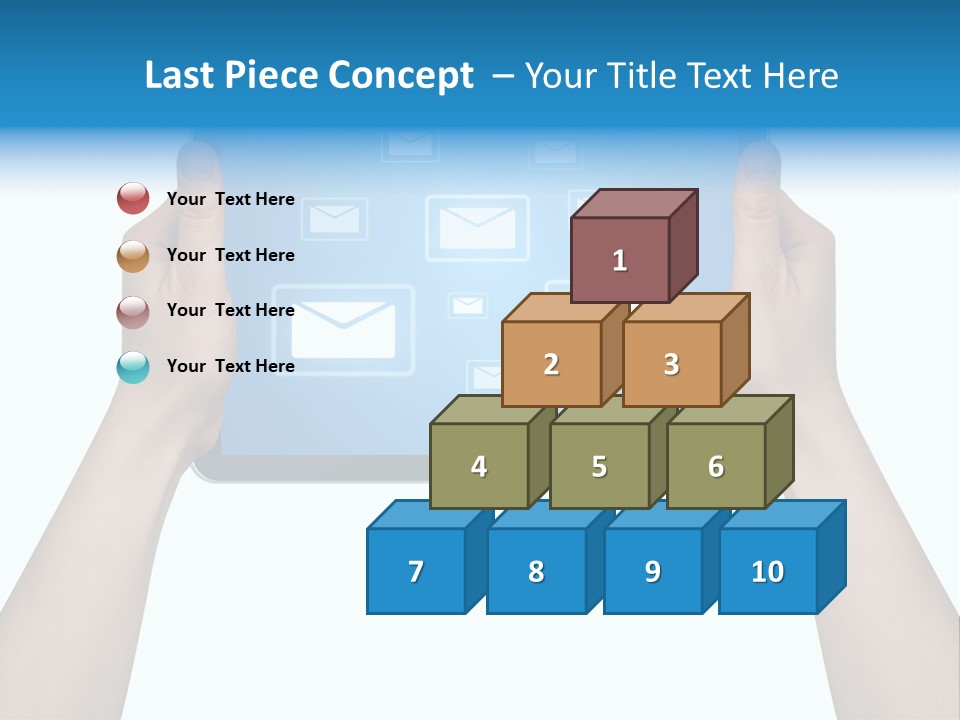 Last Piece Concept – Your Title Text Here

Your Text Here

Your Text Here

Your Text Here

Your Text Here

1

2

3

4

5

6

7

8

9

10